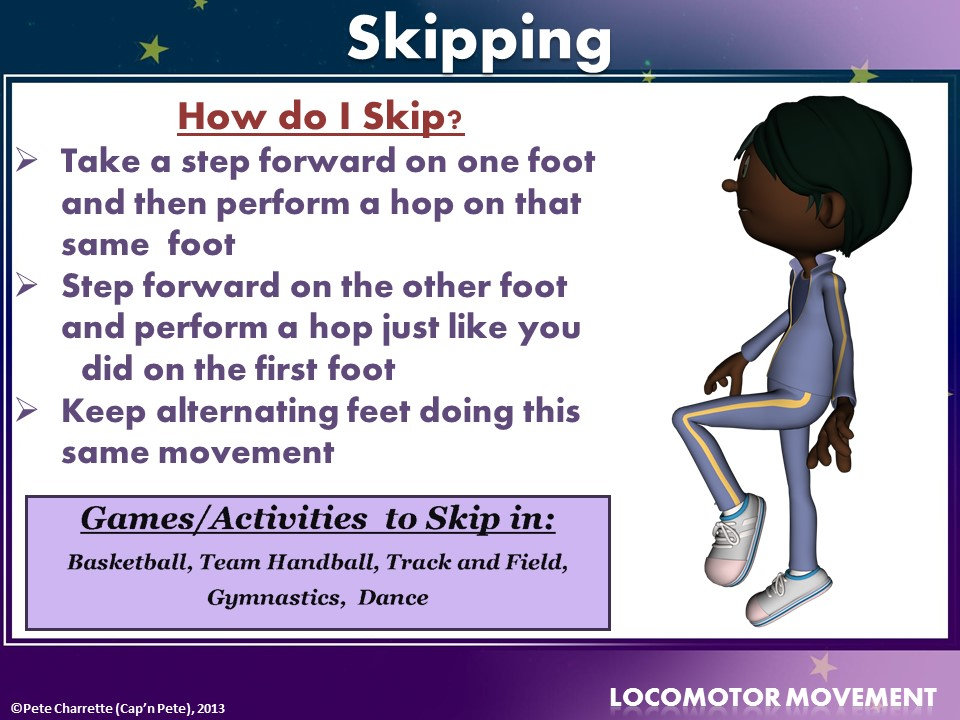 Skipping

How do I Skip?

➢ Take a step forward on one foot and then perform a hop on that same foot
➢ Step forward on the other foot and perform a hop just like you did on the first foot
➢ Keep alternating feet doing this same movement

Games/Activities to Skip in:
Basketball, Team Handball, Track and Field, Gymnastics, Dance

©Pete Charrette (Cap'n Pete), 2013

LOCOMOTOR MOVEMENT